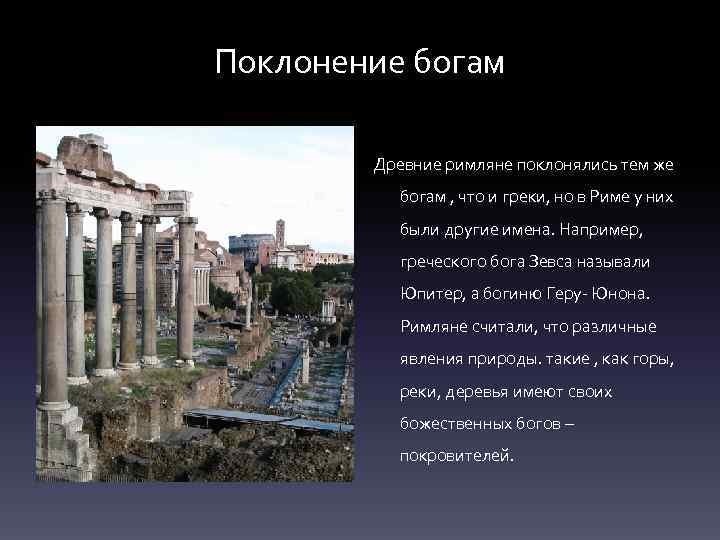 Поклонение богам

Древние римляне поклонялись тем же богам , что и греки, но в Риме у них были другие имена. Например, греческого бога Зевса называли Юпитер, а богиню Геру- Юнона. Римляне считали, что различные явления природы. такие , как горы, реки, деревья имеют своих божественных богов – покровителей.